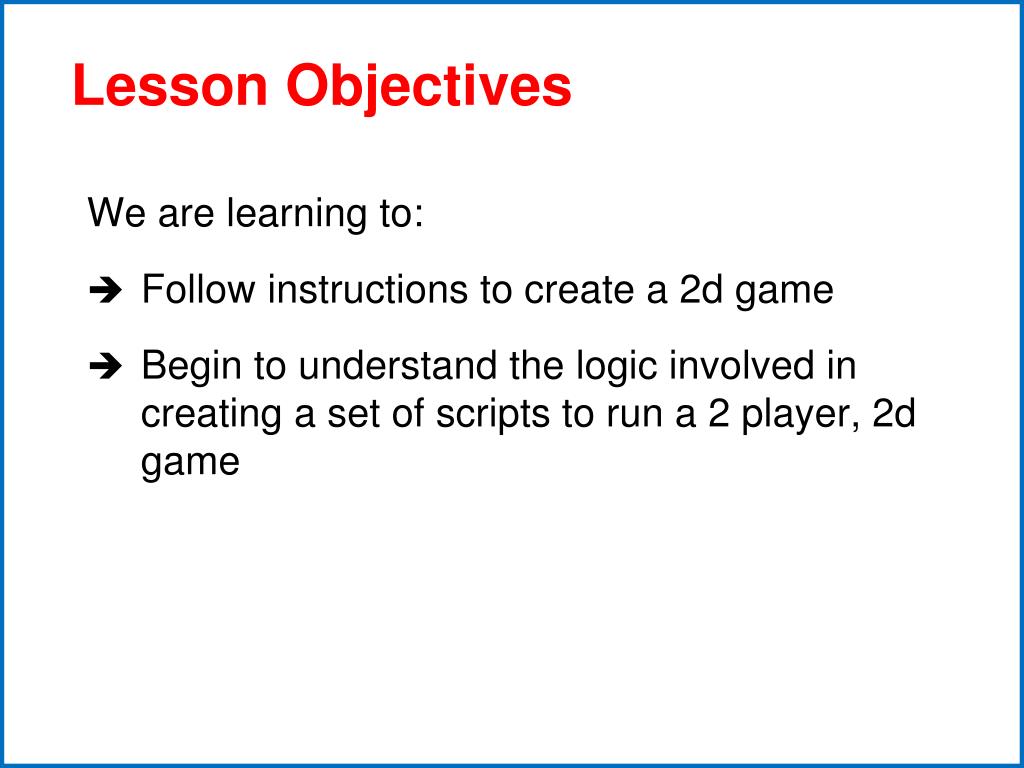 Lesson Objectives

We are learning to:

➔ Follow instructions to create a 2d game

➔ Begin to understand the logic involved in creating a set of scripts to run a 2 player, 2d game